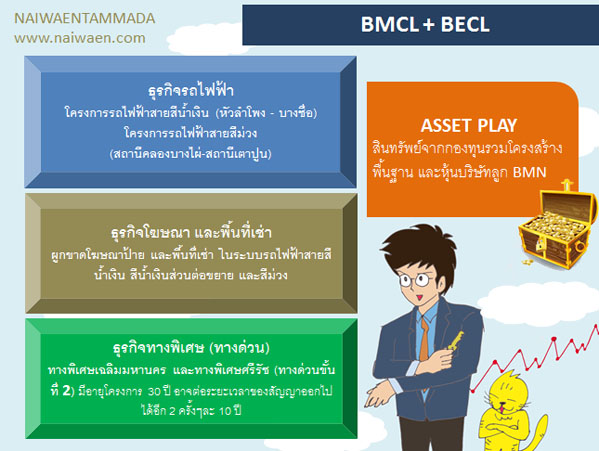 NAIWAENTAMMADA
www.naiwaen.com

BMCL + BECL

ธุรกิจรถไฟฟ้า
โครงการรถไฟฟ้าสายสีน้ำเงิน (หัวลำโพง - บางซื่อ)
โครงการรถไฟฟ้าสายสีม่วง
(สถานีคลองบางไผ่-สถานีเตาปูน)

ธุรกิจโฆษณา และพื้นที่เช่า
ผูกขาดโฆษณาป้าย และพื้นที่เช่า ในระบบรถไฟฟ้าสายสีน้ำเงิน สีน้ำเงินส่วนต่อขยาย และสีม่วง

ธุรกิจทางพิเศษ (ทางด่วน)
ทางพิเศษเฉลิมมหานคร และทางพิเศษศรีรัช (ทางด่วนขั้นที่ 2) มีอายุโครงการ 30 ปี อาจต่อระยะเวลาของสัญญาออกไปได้อีก 2 ครั้งๆละ 10 ปี

ASSET PLAY
สินทรัพย์จากกองทุนรวมโครงสร้างพื้นฐาน และหุ้นบริษัทลูก BMN